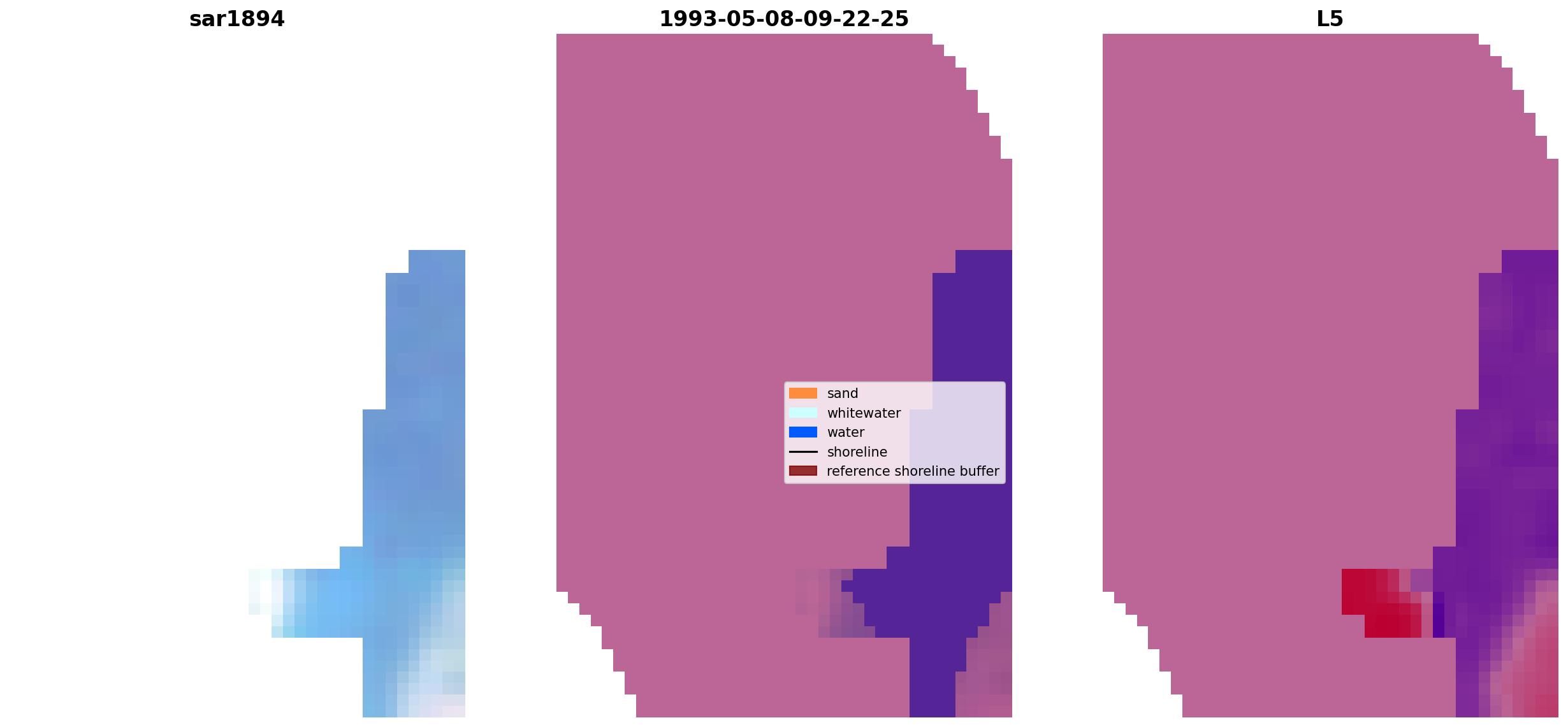 sar1894

1993-05-08-09-22-25

L5

sand
whitewater
water
shoreline
reference shoreline buffer